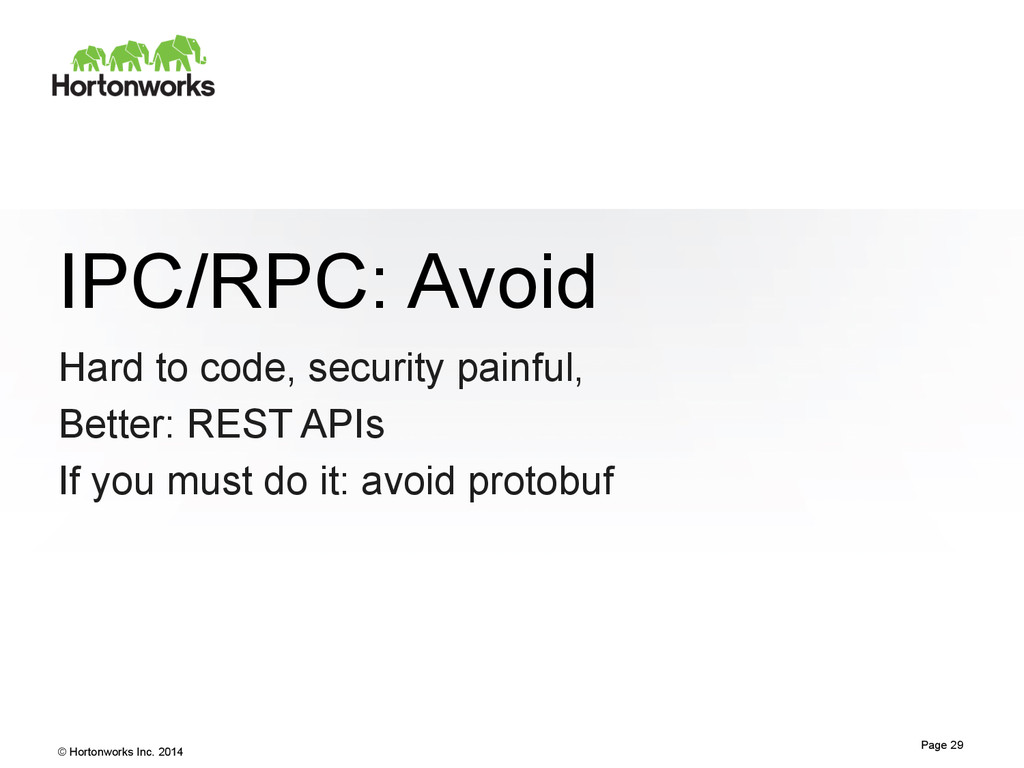 Hortonworks

IPC/RPC: Avoid

Hard to code, security painful,

Better: REST APIs

If you must do it: avoid protobuf

© Hortonworks Inc. 2014

Page 29